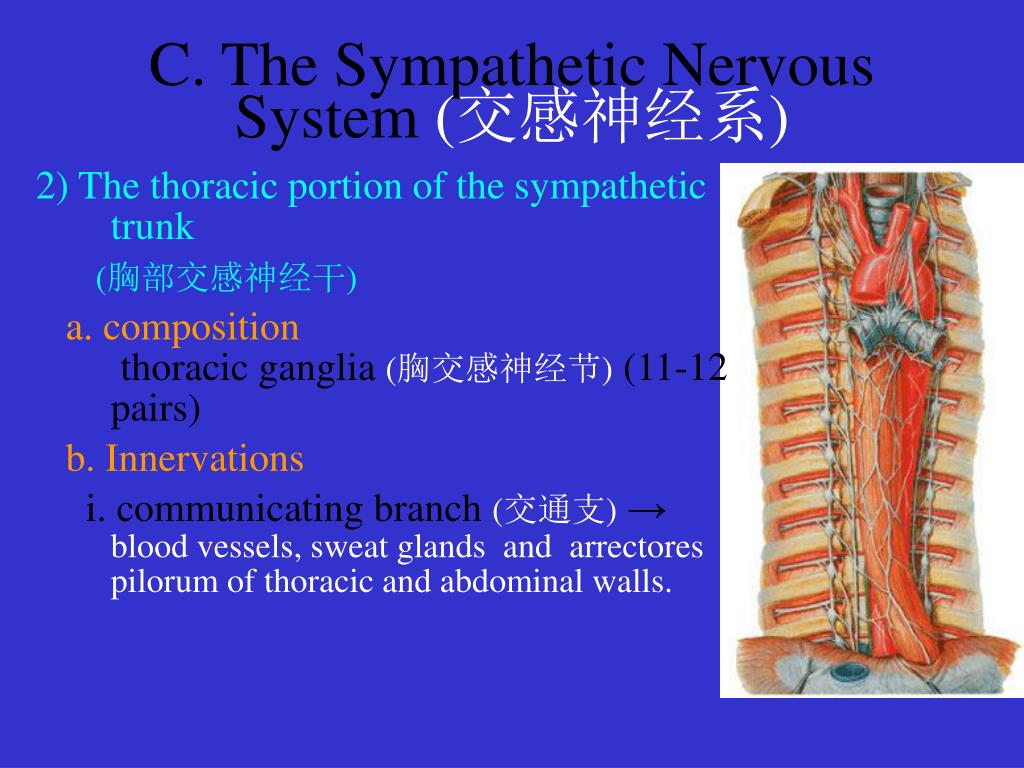 C. The Sympathetic Nervous System (交感神经系)

2) The thoracic portion of the sympathetic trunk

(胸部交感神经干)

a. composition

thoracic ganglia (胸交感神经节) (11-12 pairs)

b. Innervations

i. communicating branch (交通支) → blood vessels, sweat glands and arrectores pilorum of thoracic and abdominal walls.